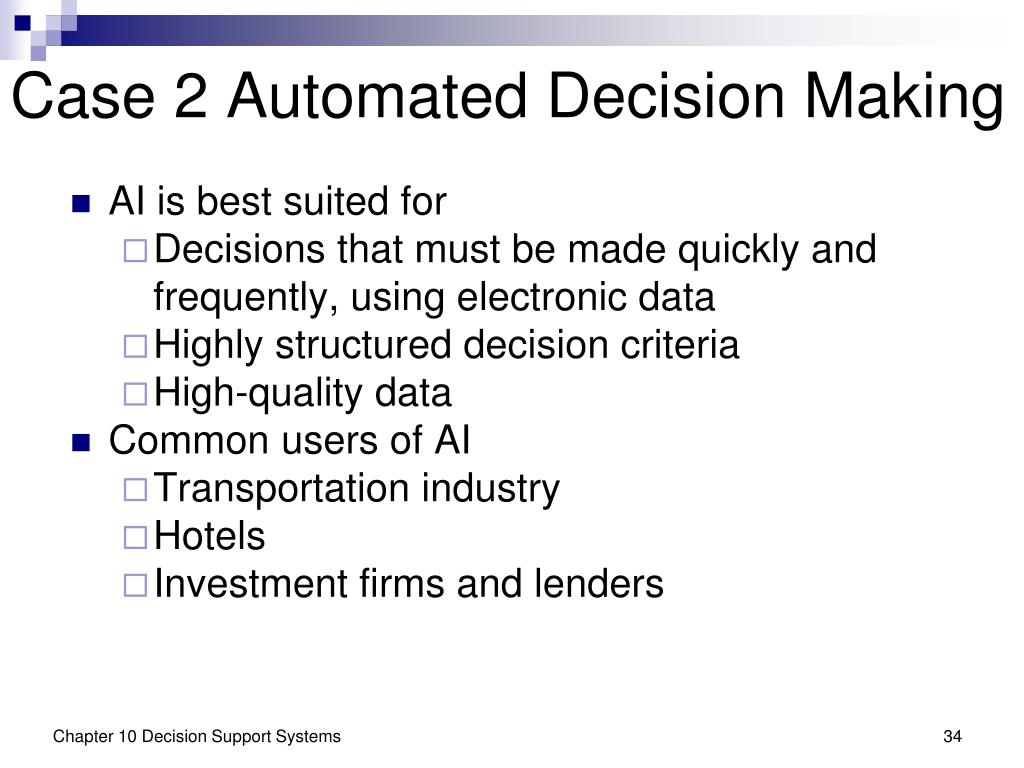 Case 2 Automated Decision Making

- AI is best suited for
  - Decisions that must be made quickly and frequently, using electronic data
  - Highly structured decision criteria
  - High-quality data
- Common users of AI
  - Transportation industry
  - Hotels
  - Investment firms and lenders

Chapter 10 Decision Support Systems

34